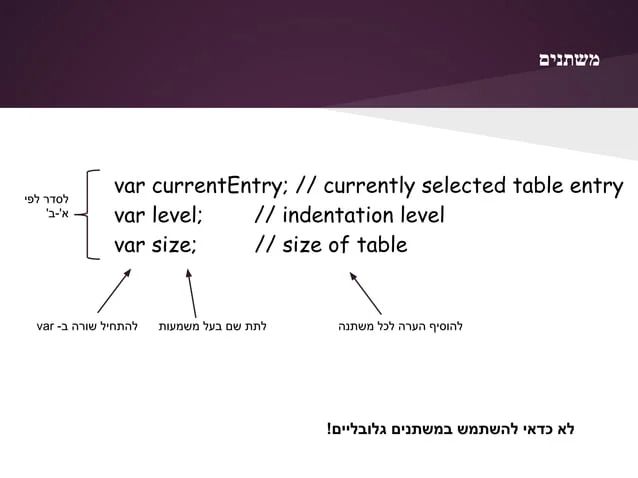 משתנים

לסדר לפי א'-ב'

var currentEntry; // currently selected table entry
var level; // indentation level
var size; // size of table

להתחיל שורה ב- var

לתת שם בעל משמעות

להוסיף הערה לכל משתנה

לא כדאי להשתמש במשתנים גלובליים!